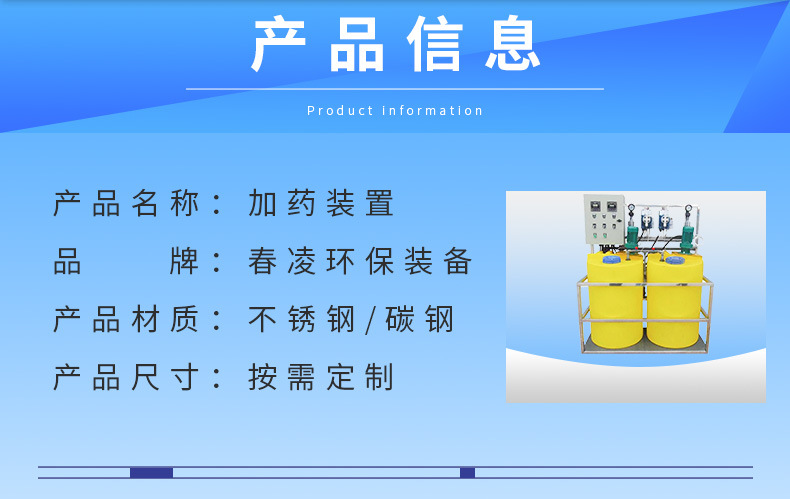 产品信息

Product information

产品名称：加药装置

品　　牌：春凌环保装备

产品材质：不锈钢/碳钢

产品尺寸：按需定制